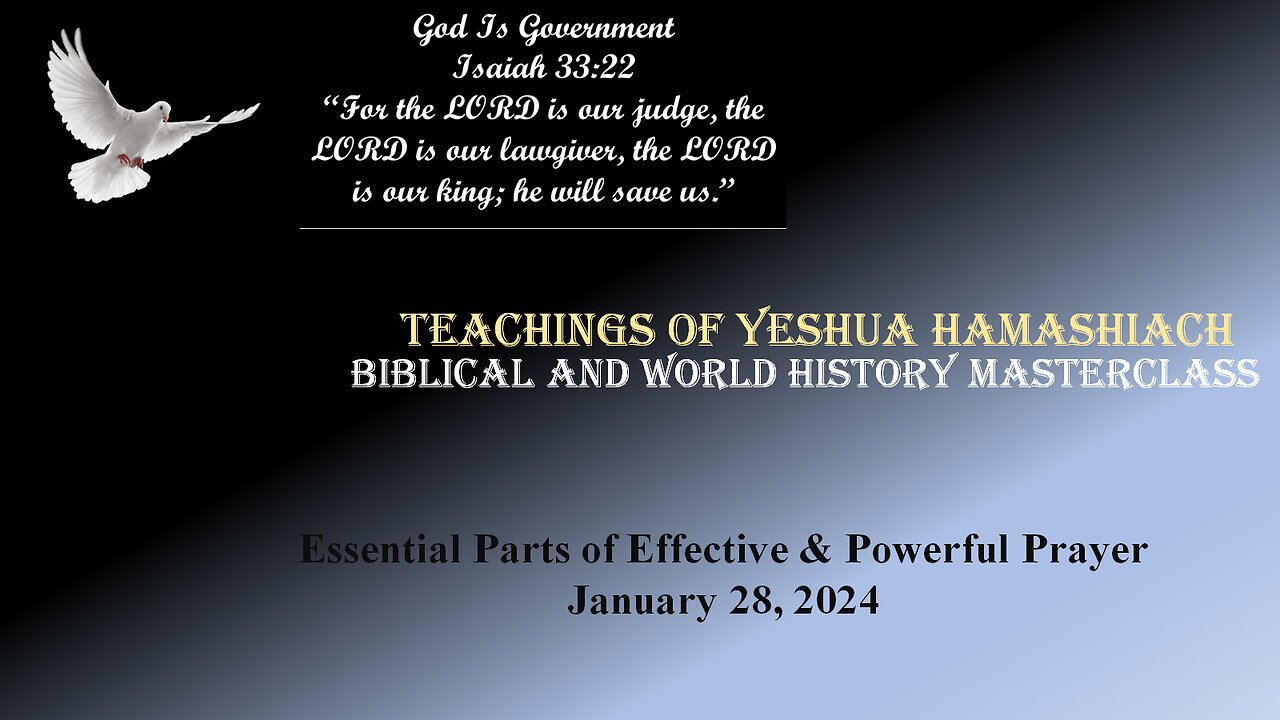 God Is Government
Isaiah 33:22
“For the LORD is our judge, the LORD is our lawgiver, the LORD is our king; he will save us.”

TEACHINGS OF YESHUA HAMASHIACH
BIBLICAL AND WORLD HISTORY MASTERCLASS

Essential Parts of Effective & Powerful Prayer
January 28, 2024